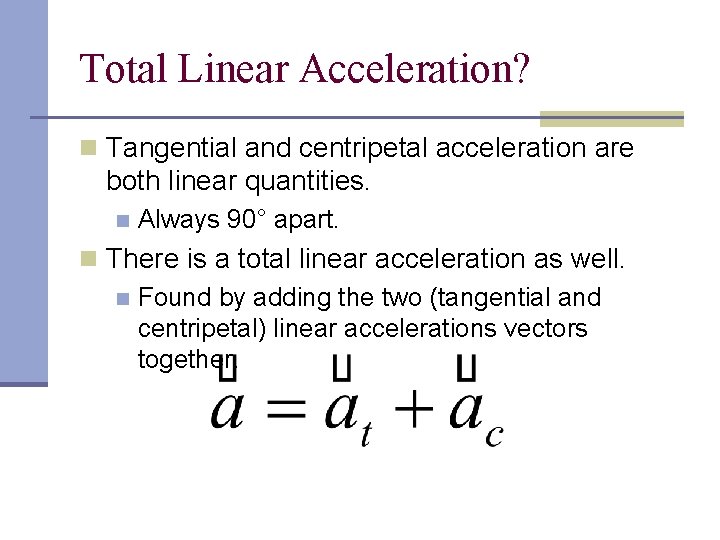 Total Linear Acceleration?

Tangential and centripetal acceleration are both linear quantities.

Always 90° apart.

There is a total linear acceleration as well.

Found by adding the two (tangential and centripetal) linear accelerations vectors together.

$\vec{a} = \vec{a}_t + \vec{a}_c$